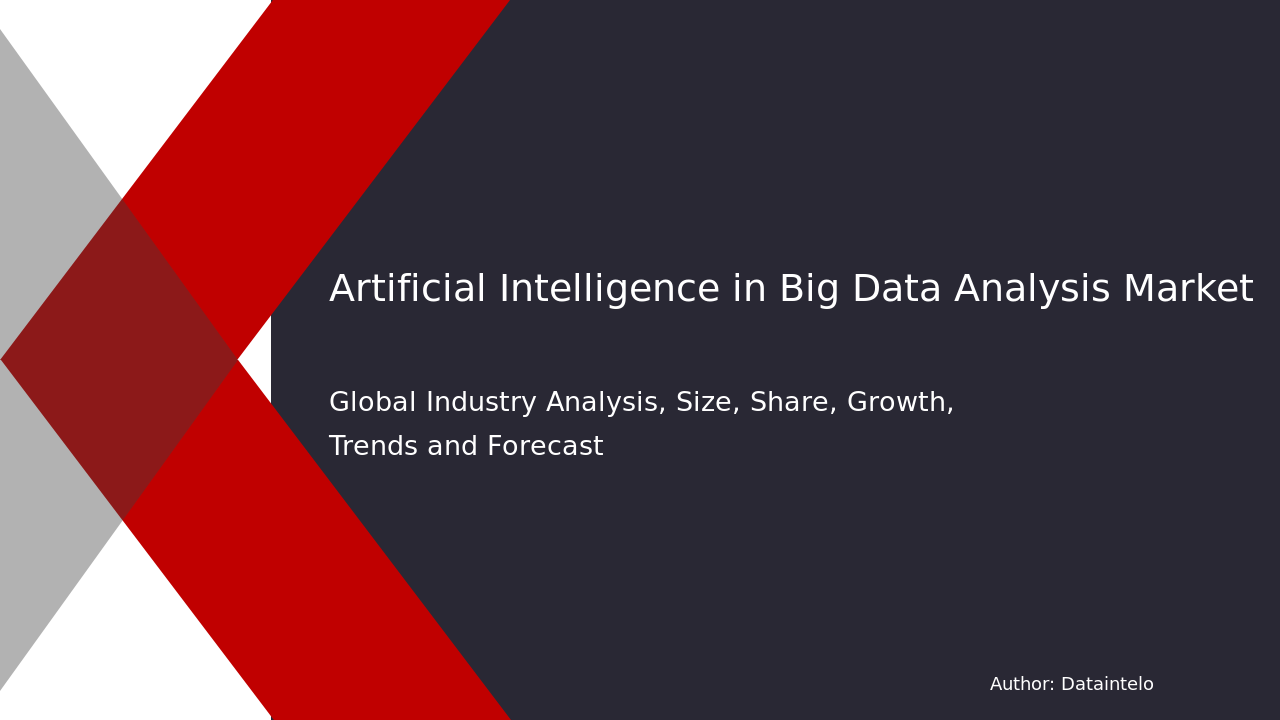 Artificial Intelligence in Big Data Analysis Market

Global Industry Analysis, Size, Share, Growth, Trends and Forecast

Author: Dataintelo